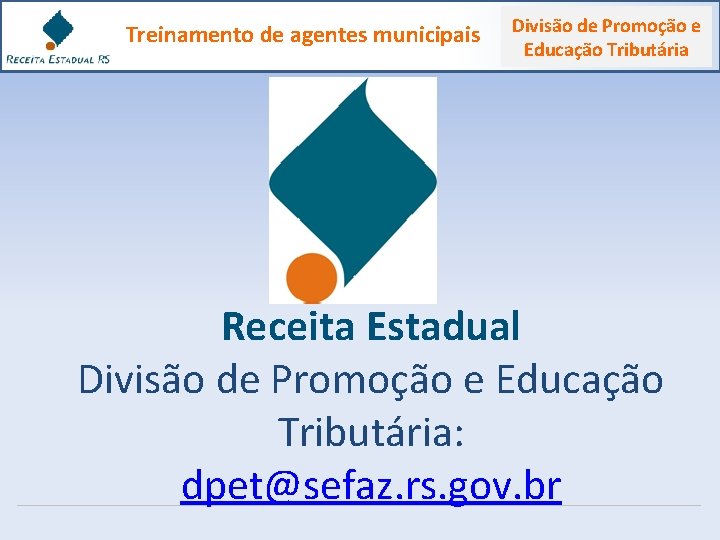 RECEITA ESTADUAL RS

Treinamento de agentes municipais

Divisão de Promoção e Educação Tributária

Receita Estadual
Divisão de Promoção e Educação Tributária:
dpet@sefaz.rs.gov.br